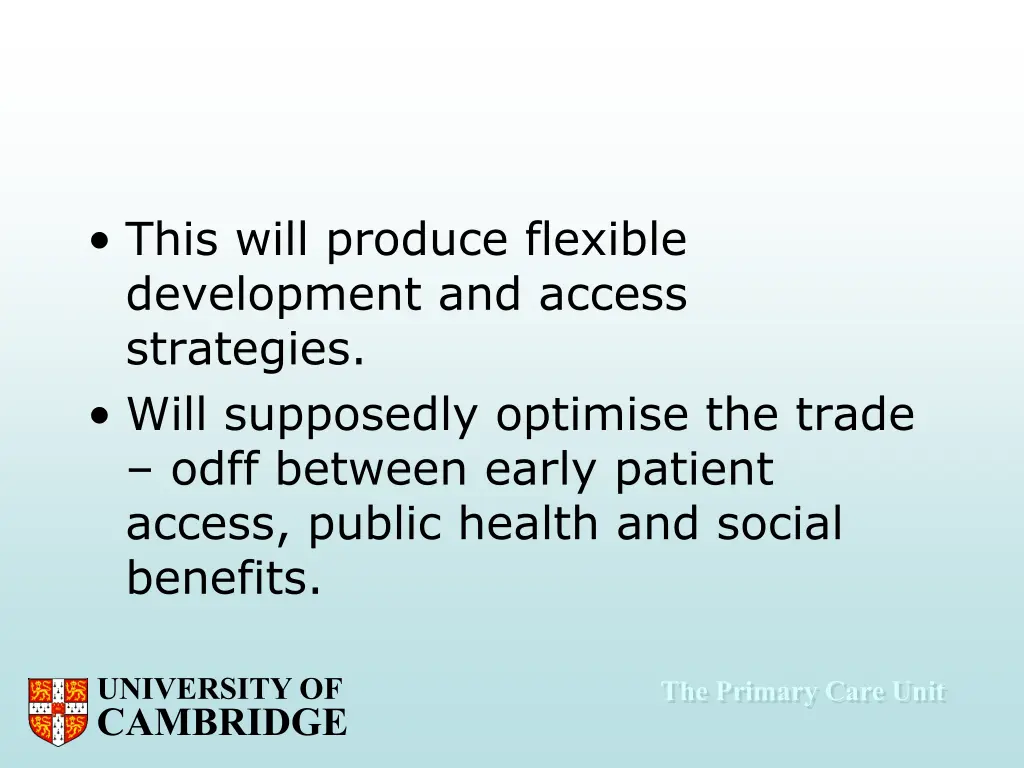 • This will produce flexible development and access strategies.
• Will supposedly optimise the trade – odff between early patient access, public health and social benefits.

UNIVERSITY OF
CAMBRIDGE

The Primary Care Unit